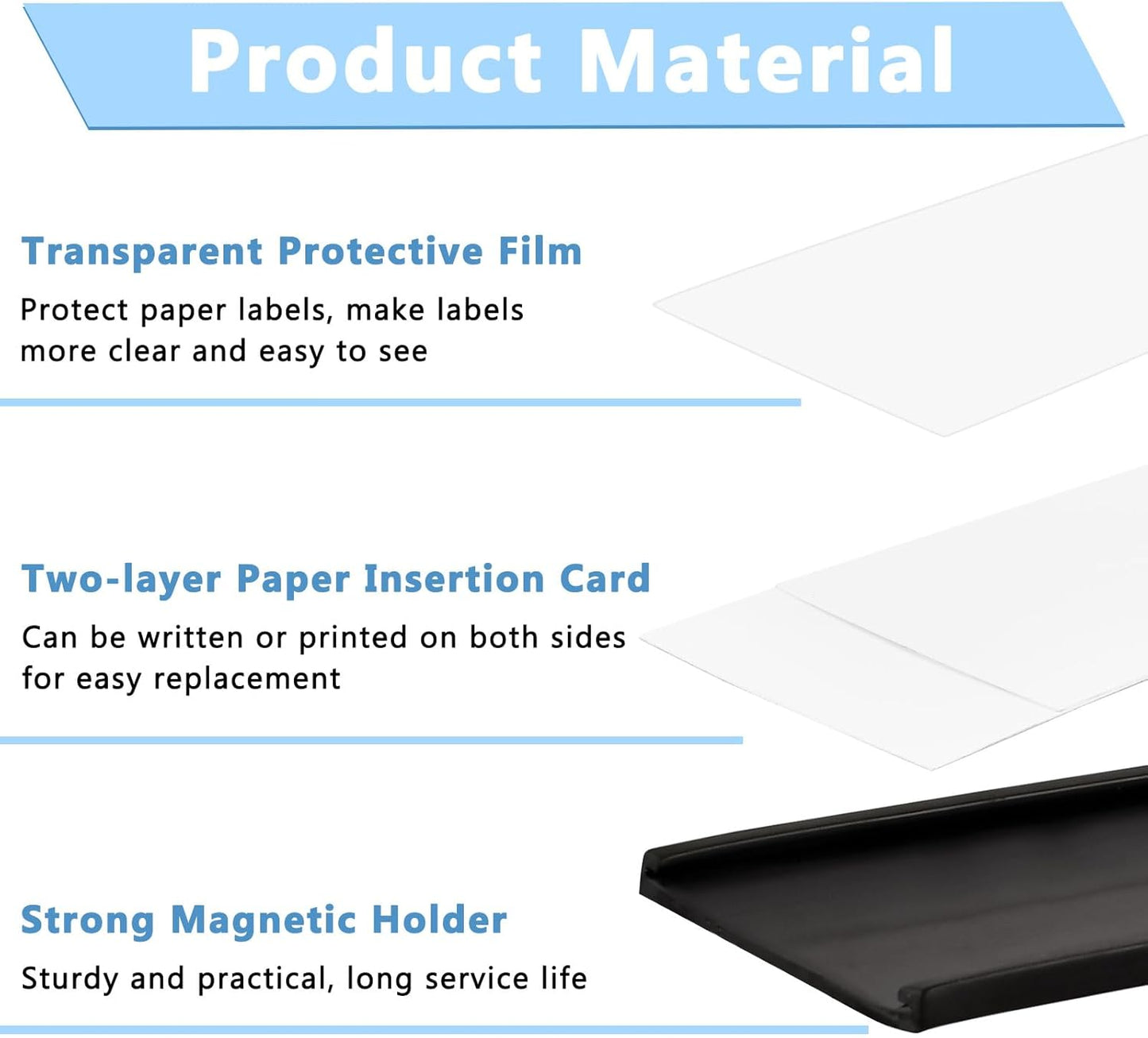 Product Material

Transparent Protective Film

Protect paper labels, make labels more clear and easy to see

Two-layer Paper Insertion Card

Can be written or printed on both sides for easy replacement

Strong Magnetic Holder

Sturdy and practical, long service life